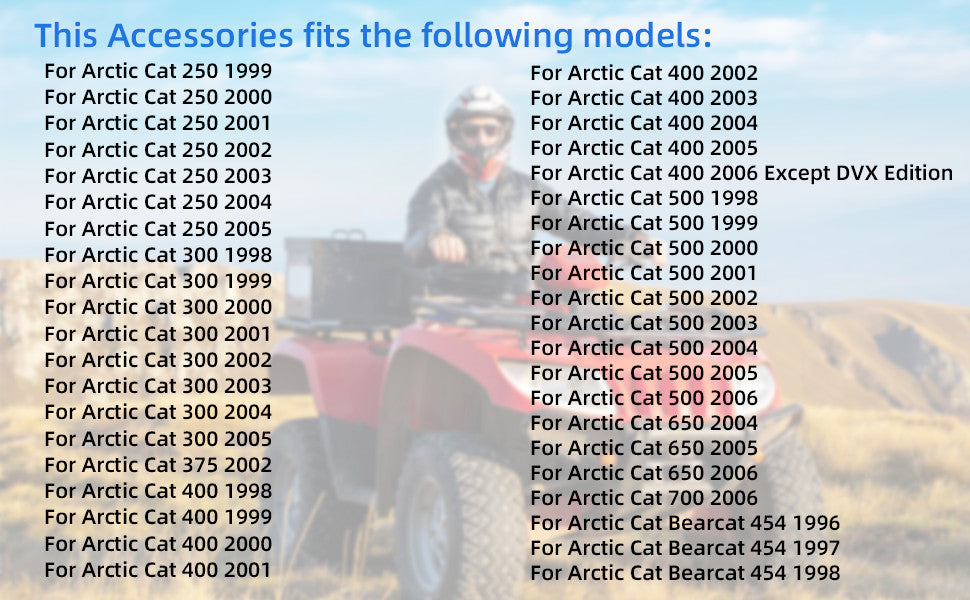 This Accessories fits the following models:

For Arctic Cat 250 1999
For Arctic Cat 250 2000
For Arctic Cat 250 2001
For Arctic Cat 250 2002
For Arctic Cat 250 2003
For Arctic Cat 250 2004
For Arctic Cat 250 2005
For Arctic Cat 300 1998
For Arctic Cat 300 1999
For Arctic Cat 300 2000
For Arctic Cat 300 2001
For Arctic Cat 300 2002
For Arctic Cat 300 2003
For Arctic Cat 300 2004
For Arctic Cat 300 2005
For Arctic Cat 375 2002
For Arctic Cat 400 1998
For Arctic Cat 400 1999
For Arctic Cat 400 2000
For Arctic Cat 400 2001

For Arctic Cat 400 2002
For Arctic Cat 400 2003
For Arctic Cat 400 2004
For Arctic Cat 400 2005
For Arctic Cat 400 2006 Except DVX Edition
For Arctic Cat 500 1998
For Arctic Cat 500 1999
For Arctic Cat 500 2000
For Arctic Cat 500 2001
For Arctic Cat 500 2002
For Arctic Cat 500 2003
For Arctic Cat 500 2004
For Arctic Cat 500 2005
For Arctic Cat 500 2006
For Arctic Cat 650 2004
For Arctic Cat 650 2005
For Arctic Cat 650 2006
For Arctic Cat 700 2006
For Arctic Cat Bearcat 454 1996
For Arctic Cat Bearcat 454 1997
For Arctic Cat Bearcat 454 1998